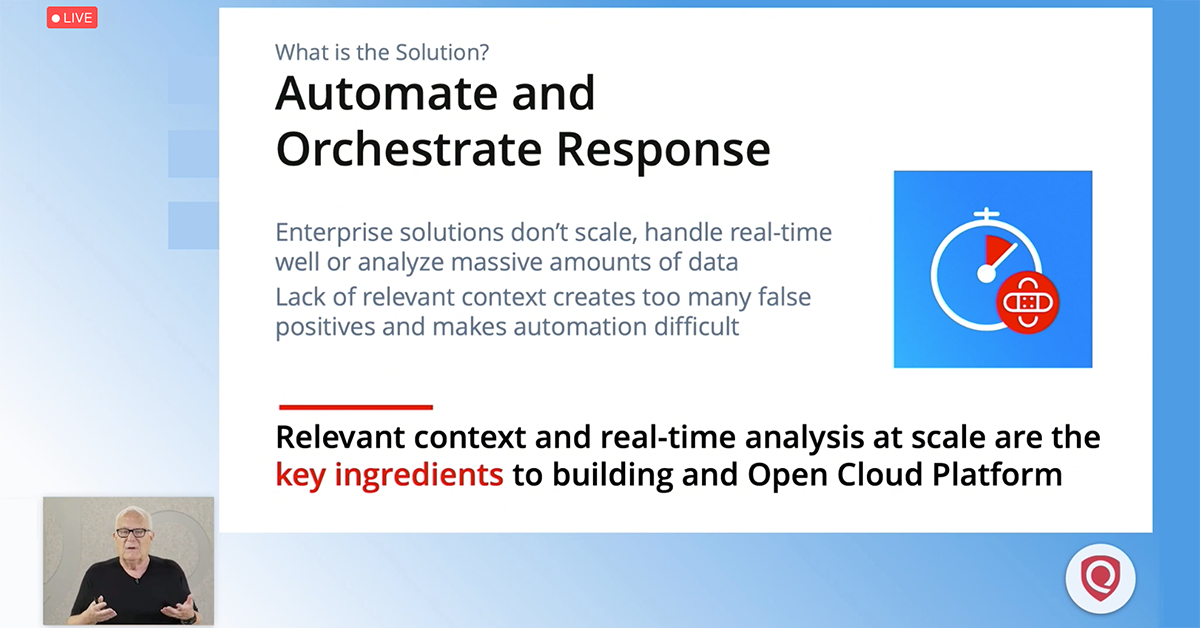 LIVE

What is the Solution?

Automate and Orchestrate Response

Enterprise solutions don't scale, handle real-time well or analyze massive amounts of data

Lack of relevant context creates too many false positives and makes automation difficult

Relevant context and real-time analysis at scale are the key ingredients to building and Open Cloud Platform